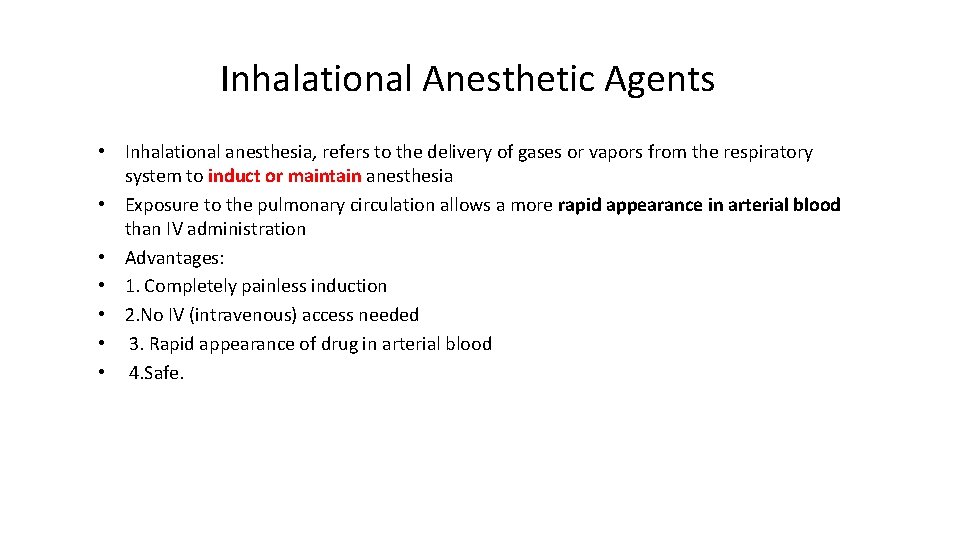 Inhalational Anesthetic Agents

• Inhalational anesthesia, refers to the delivery of gases or vapors from the respiratory system to induct or maintain anesthesia
• Exposure to the pulmonary circulation allows a more rapid appearance in arterial blood than IV administration
• Advantages:
• 1. Completely painless induction
• 2.No IV (intravenous) access needed
• 3. Rapid appearance of drug in arterial blood
• 4.Safe.